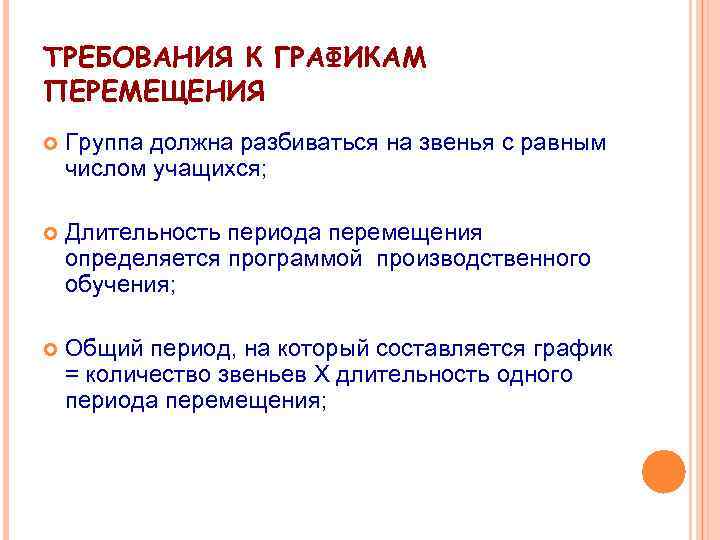 ТРЕБОВАНИЯ К ГРАФИКАМ ПЕРЕМЕЩЕНИЯ

Группа должна разбиваться на звенья с равным числом учащихся;

Длительность периода перемещения определяется программой производственного обучения;

Общий период, на который составляется график = количество звеньев Х длительность одного периода перемещения;